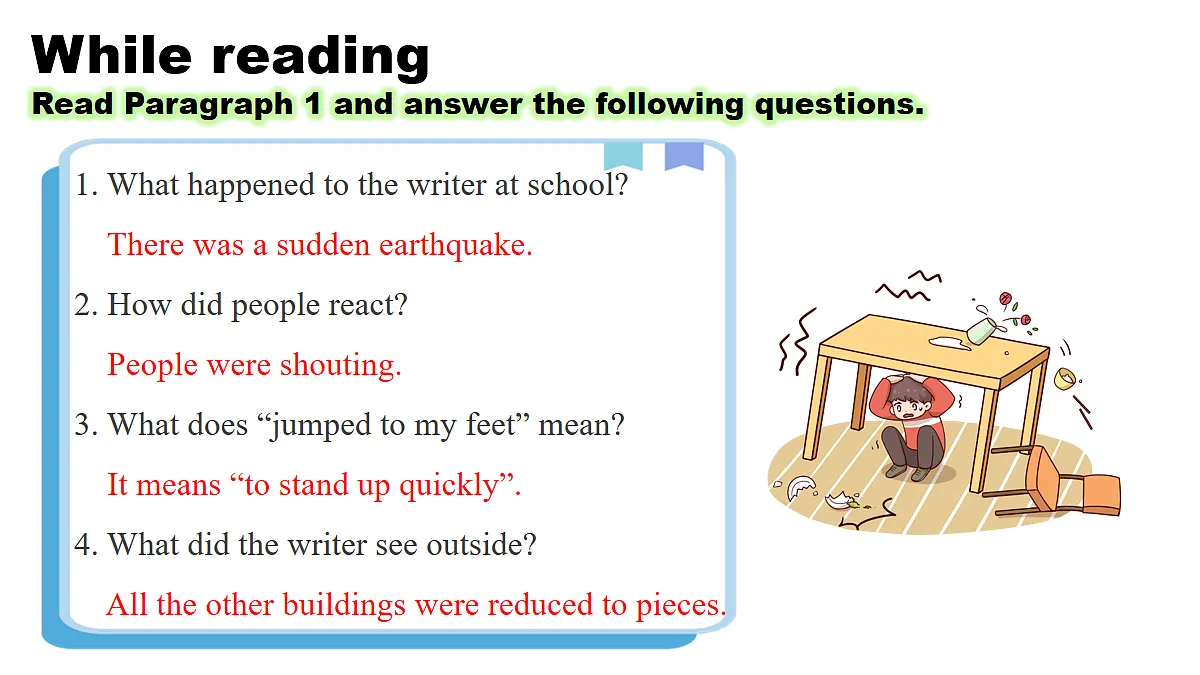 While reading
Read Paragraph 1 and answer the following questions.

1. What happened to the writer at school?

There was a sudden earthquake.

2. How did people react?

People were shouting.

3. What does “jumped to my feet” mean?

It means “to stand up quickly”.

4. What did the writer see outside?

All the other buildings were reduced to pieces.